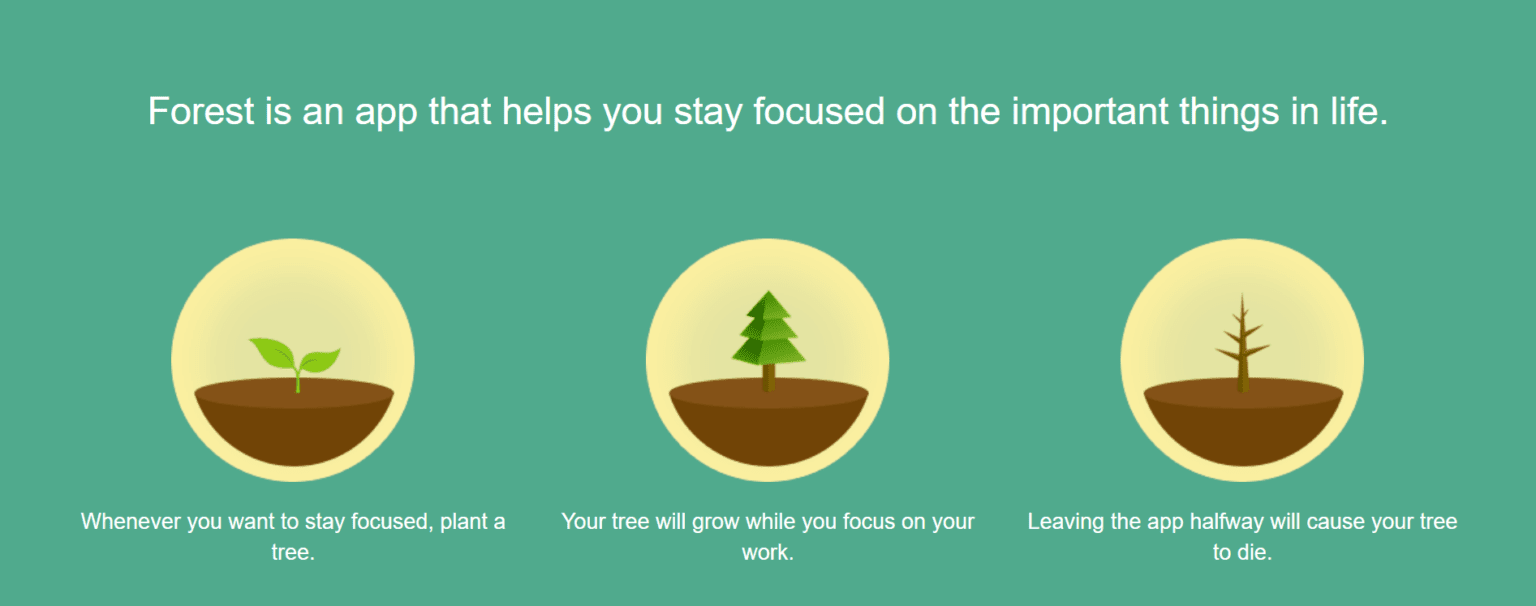 Forest is an app that helps you stay focused on the important things in life.

Whenever you want to stay focused, plant a tree.

Your tree will grow while you focus on your work.

Leaving the app halfway will cause your tree to die.